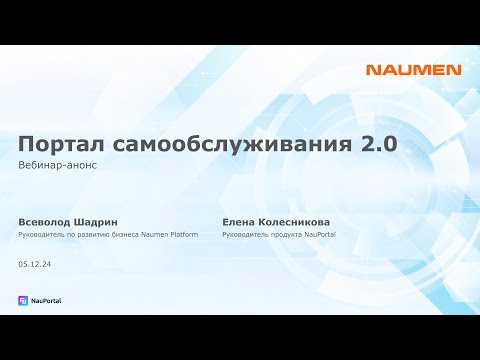 NAUMEN

Портал самообслуживания 2.0
Вебинар-анонс

Всеволод Шадрин
Руководитель по развитию бизнеса Naumen Platform

Елена Колесникова
Руководитель продукта NauPortal

05.12.24

NauPortal